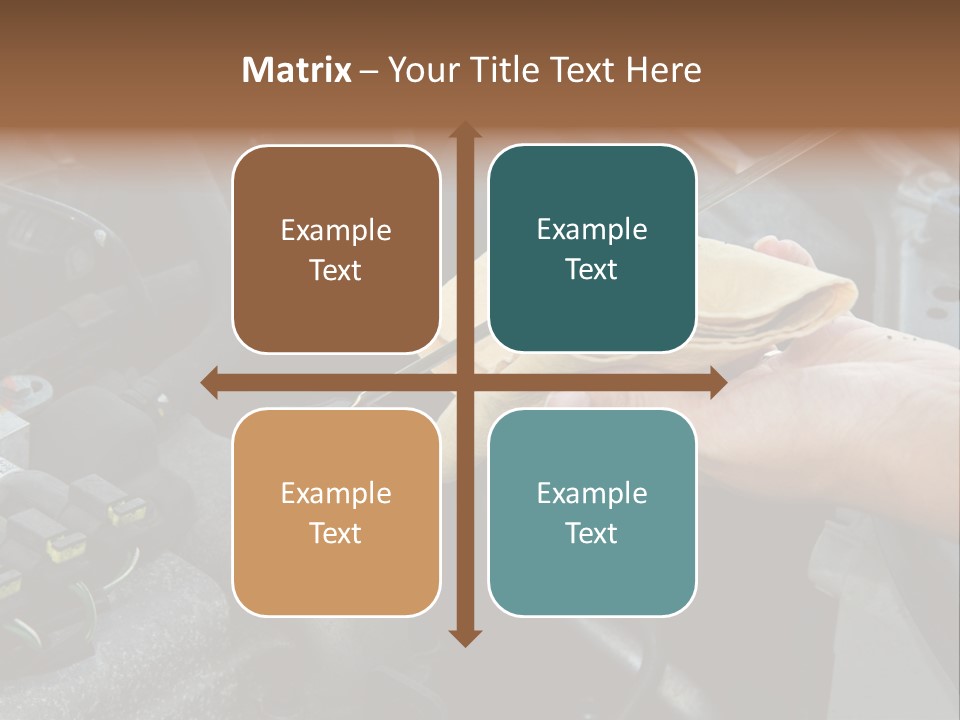 Matrix – Your Title Text Here

Example Text

Example Text

Example Text

Example Text